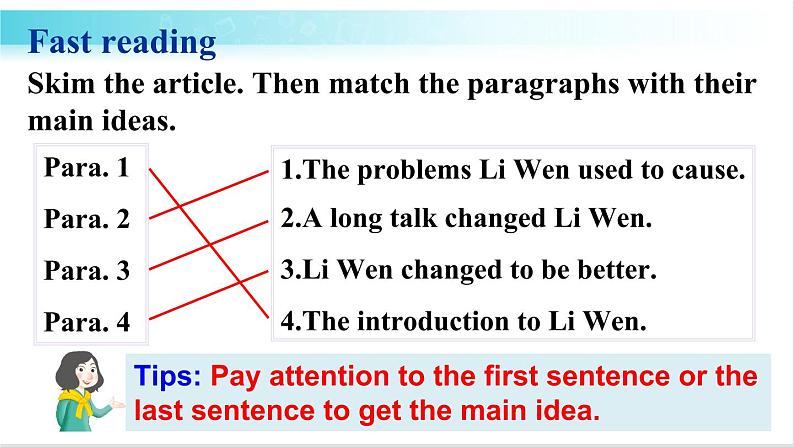 Fast reading
Skim the article. Then match the paragraphs with their main ideas.

Para. 1
Para. 2
Para. 3
Para. 4

1.The problems Li Wen used to cause.
2.A long talk changed Li Wen.
3.Li Wen changed to be better.
4.The introduction to Li Wen.

Tips: Pay attention to the first sentence or the last sentence to get the main idea.